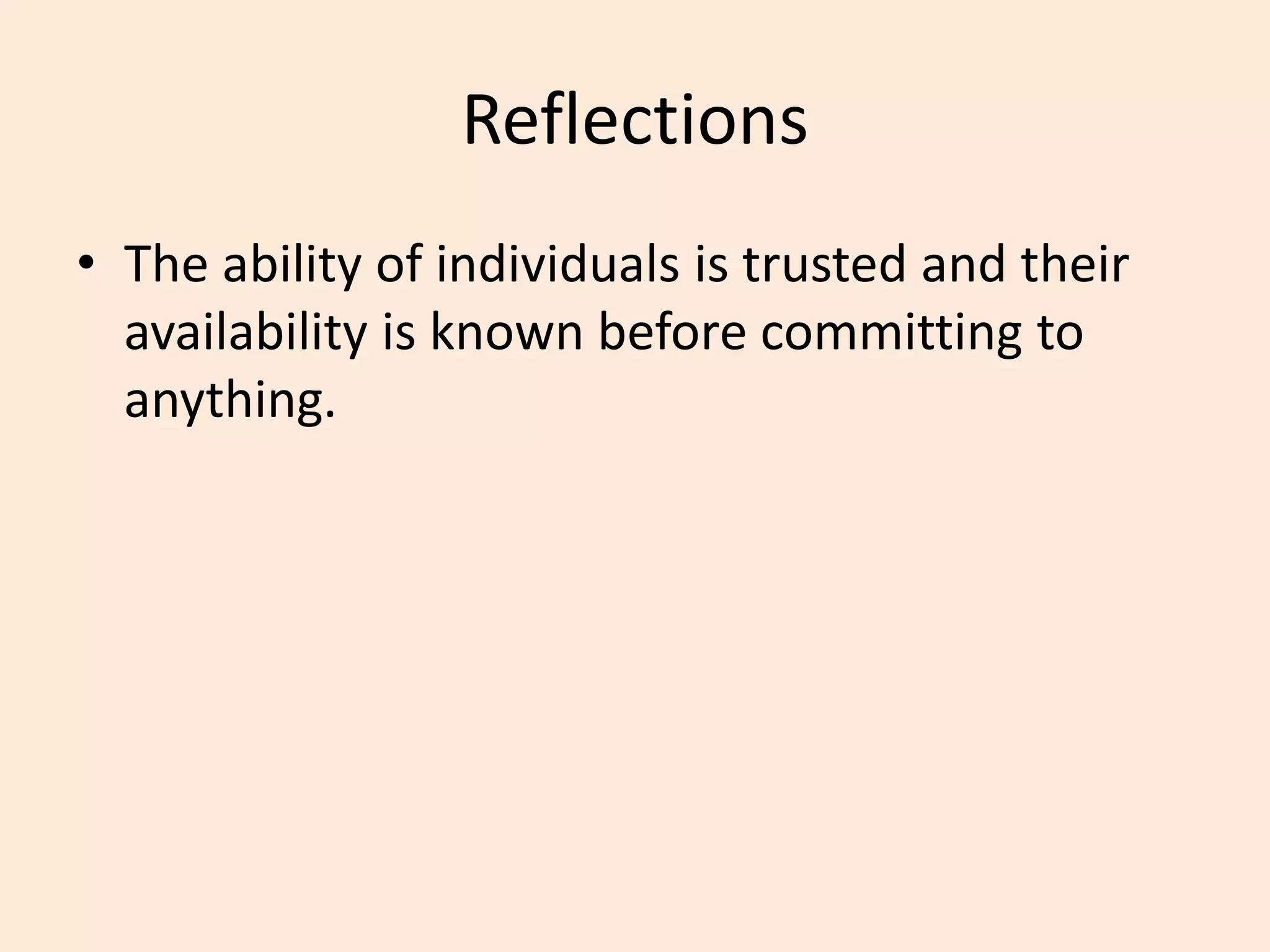 Reflections

• The ability of individuals is trusted and their availability is known before committing to anything.